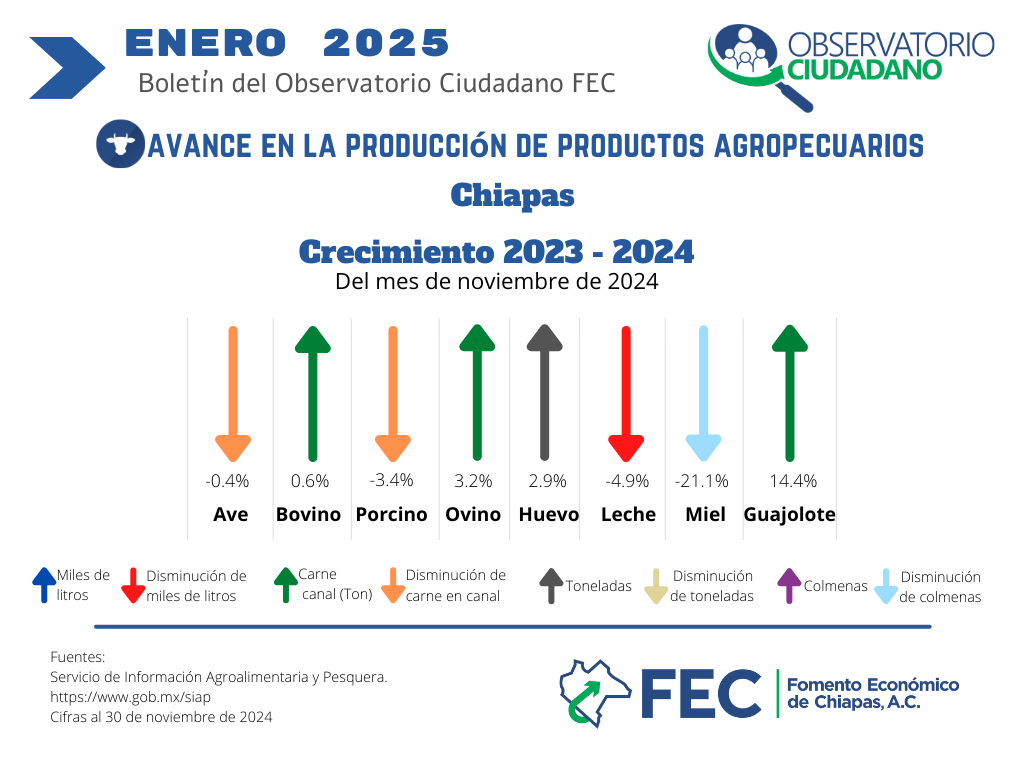 ENERO 2025
Boletín del Observatorio Ciudadano FEC

OBSERVATORIO CIUDADANO

AVANCE EN LA PRODUCCIÓN DE PRODUCTOS AGROPECUARIOS
Chiapas

Crecimiento 2023 - 2024
Del mes de noviembre de 2024

| -0.4% | 0.6% | -3.4% | 3.2% | 2.9% | -4.9% | -21.1% | 14.4% |
|---|---|---|---|---|---|---|---|
| Ave | Bovino | Porcino | Ovino | Huevo | Leche | Miel | Guajolote |

Miles de litros
Disminución de miles de litros
Carne canal (Ton)
Disminución de carne en canal
Toneladas
Disminución de toneladas
Colmenas
Disminución de colmenas

Fuentes:
Servicio de Información Agroalimentaria y Pesquera.
https://www.gob.mx/siap
Cifras al 30 de noviembre de 2024

FEC
Fomento Económico de Chiapas, A.C.